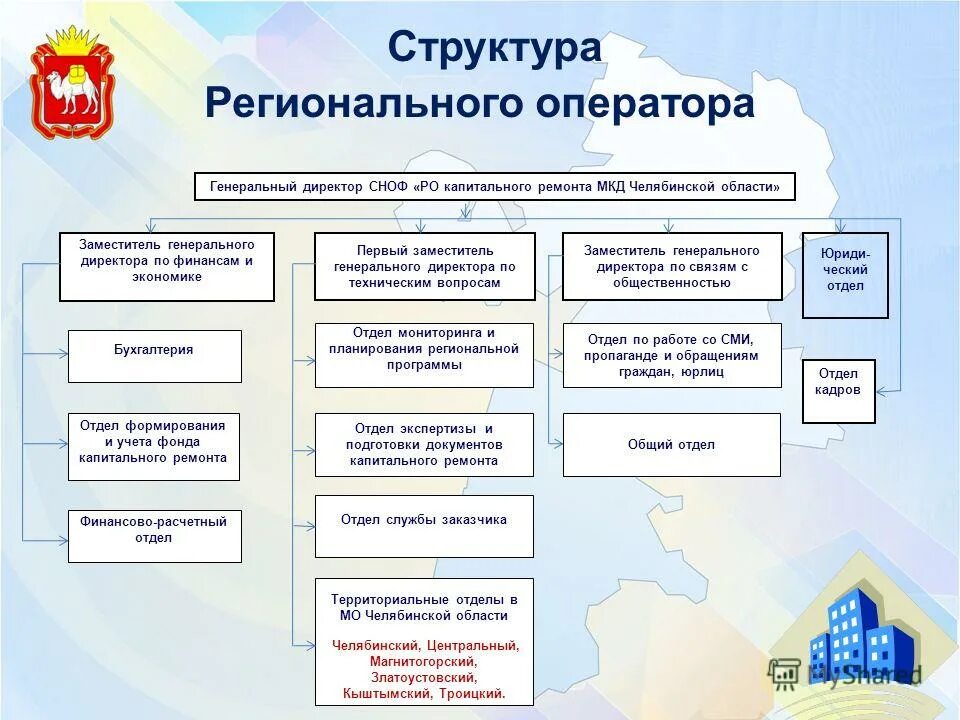 Структура
Регионального оператора

Генеральный директор СНОФ «РО капитального ремонта МКД Челябинской области»

Заместитель генерального директора по финансам и экономике

Бухгалтерия

Отдел формирования и учета фонда капитального ремонта

Финансово-расчетный отдел

Первый заместитель генерального директора по техническим вопросам

Отдел мониторинга и планирования региональной программы

Отдел экспертизы и подготовки документов капитального ремонта

Отдел службы заказчика

Территориальные отделы в МО Челябинской области

Челябинский, Центральный, Магнитогорский, Златоустовский, Кыштымский, Троицкий.

Заместитель генерального директора по связям с общественностью

Отдел по работе со СМИ, пропаганде и обращениям граждан, юрлиц

Общий отдел

Юридический отдел

Отдел кадров

MyShared